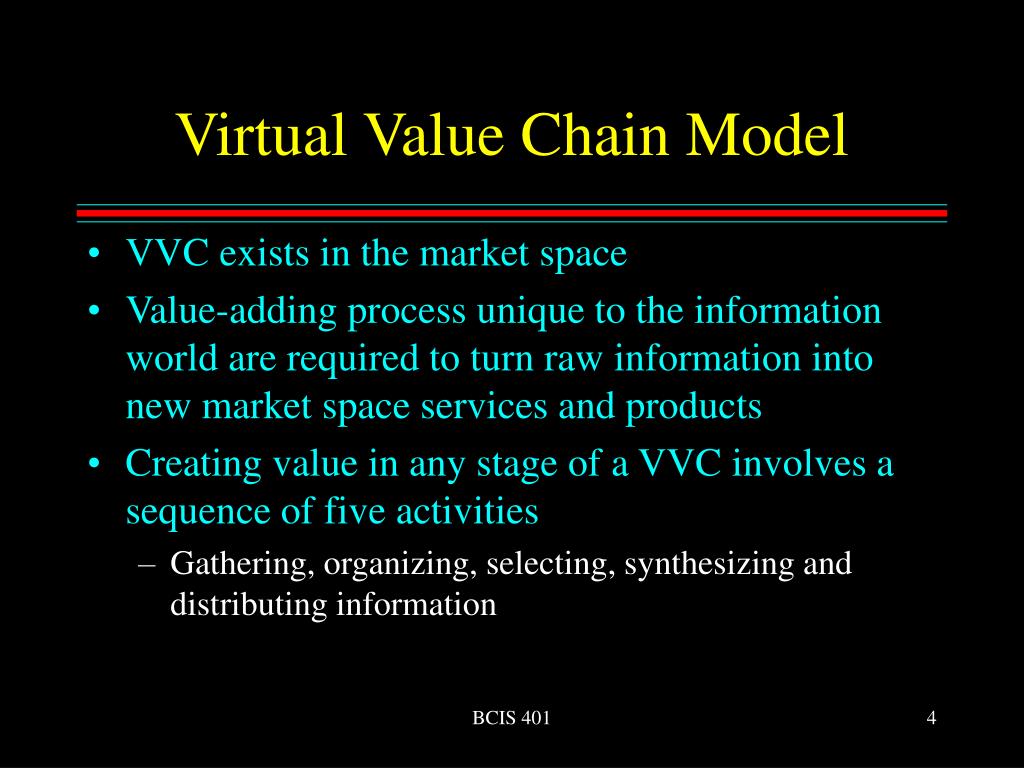 Virtual Value Chain Model

• VVC exists in the market space
• Value-adding process unique to the information world are required to turn raw information into new market space services and products
• Creating value in any stage of a VVC involves a sequence of five activities
  – Gathering, organizing, selecting, synthesizing and distributing information

BCIS 401

4